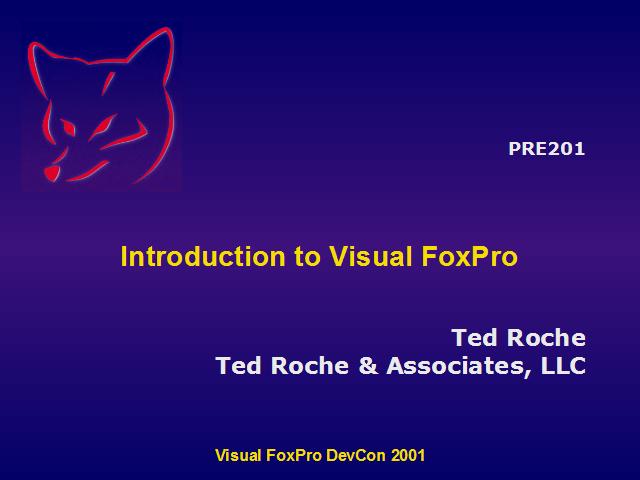 PRE201

Introduction to Visual FoxPro

Ted Roche
Ted Roche & Associates, LLC

Visual FoxPro DevCon 2001